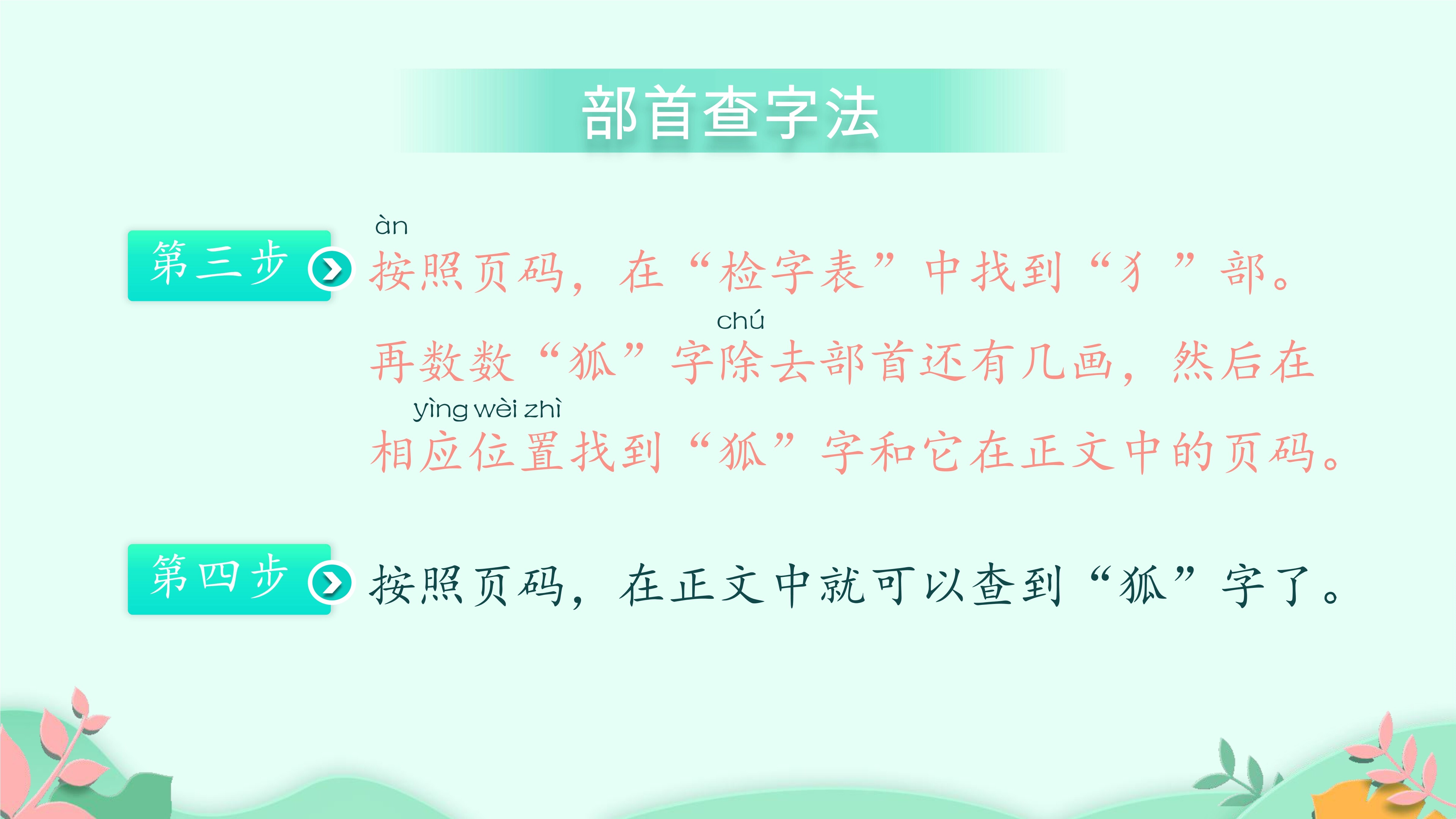 部首查字法

第三步

àn
按照页码，在“检字表”中找到“犭”部。

chú
再数数“狐”字除去部首还有几画，然后在

yìng wèi zhì
相应位置找到“狐”字和它在正文中的页码。

第四步

按照页码，在正文中就可以查到“狐”字了。